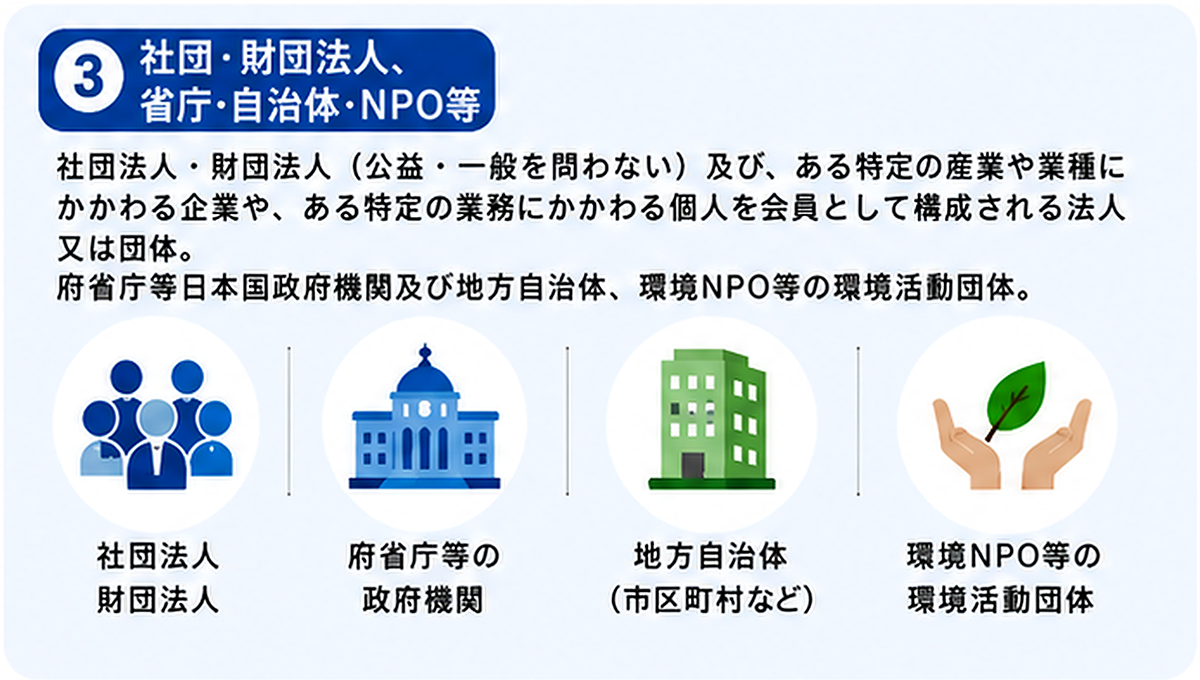 3 社団・財団法人、
省庁・自治体・NPO等

社団法人・財団法人（公益・一般を問わない）及び、ある特定の産業や業種にかかわる企業や、ある特定の業務にかかわる個人を会員として構成される法人又は団体。
府省庁等日本国政府機関及び地方自治体、環境NPO等の環境活動団体。

社団法人
財団法人

府省庁等の
政府機関

地方自治体
（市区町村など）

環境NPO等の
環境活動団体